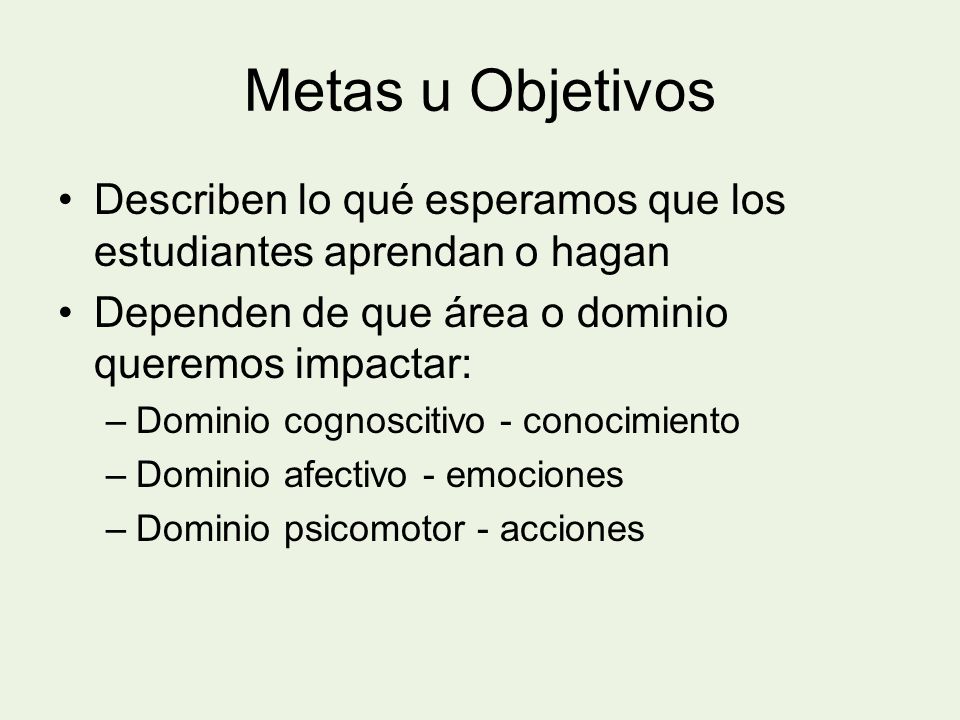 Metas u Objetivos

• Describen lo qué esperamos que los estudiantes aprendan o hagan
• Dependen de que área o dominio queremos impactar:
– Dominio cognoscitivo - conocimiento
– Dominio afectivo - emociones
– Dominio psicomotor - acciones